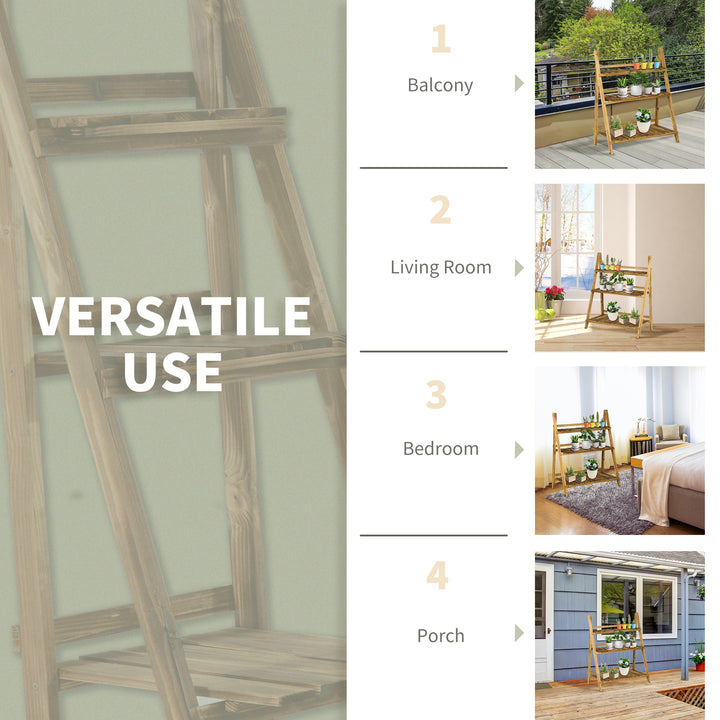 VERSATILE USE

1
Balcony

2
Living Room

3
Bedroom

4
Porch